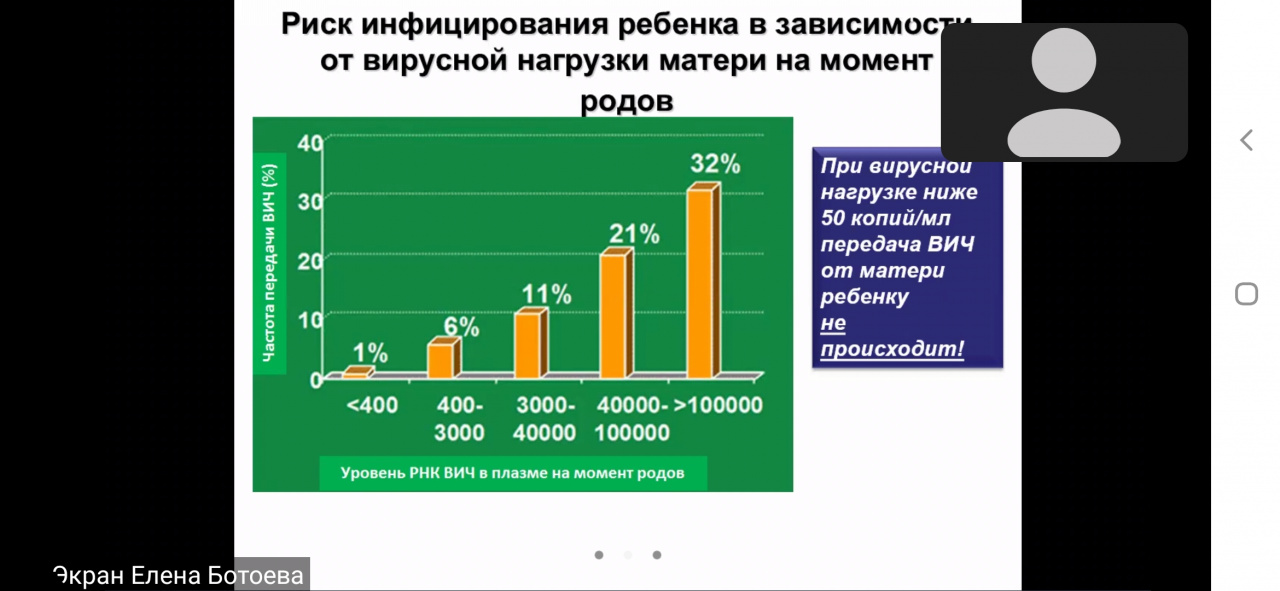 Риск инфицирования ребенка в зависимости от вирусной нагрузки матери на момент родов

Частота передачи ВИЧ (%)

40
30
20
10
0

1%
6%
11%
21%
32%

<400
400-3000
3000-40000
40000-100000
>100000

Уровень РНК ВИЧ в плазме на момент родов

При вирусной нагрузке ниже 50 копий/мл передача ВИЧ от матери ребенку не происходит!

Экран Елена Ботоева